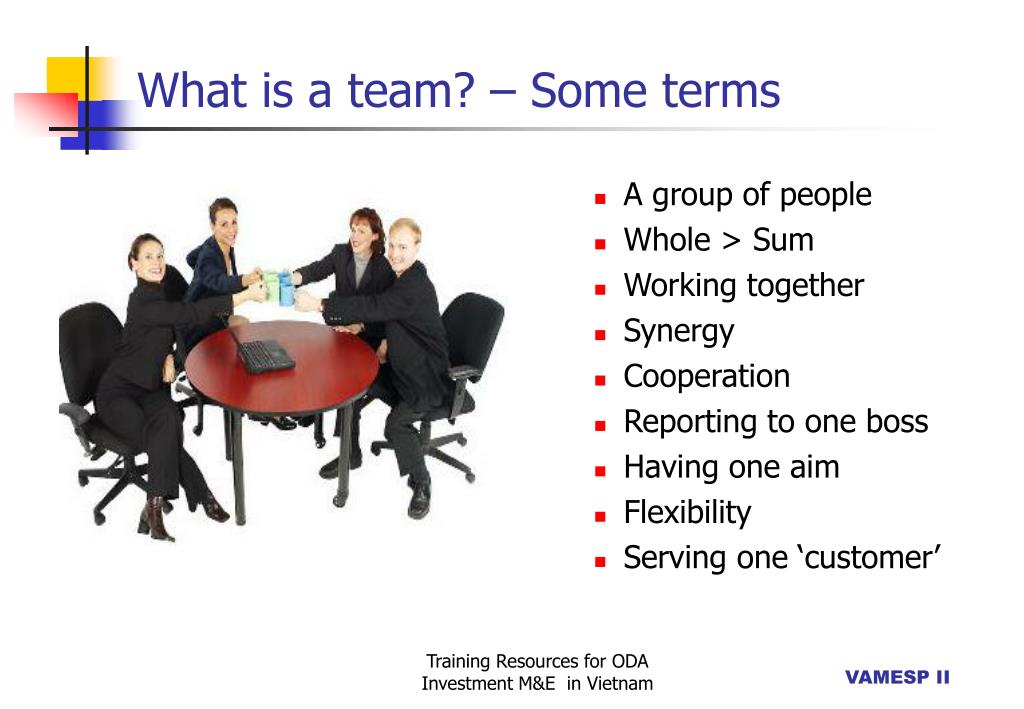 What is a team? – Some terms

- A group of people
- Whole > Sum
- Working together
- Synergy
- Cooperation
- Reporting to one boss
- Having one aim
- Flexibility
- Serving one ‘customer’

Training Resources for ODA Investment M&E in Vietnam

VAMESP II